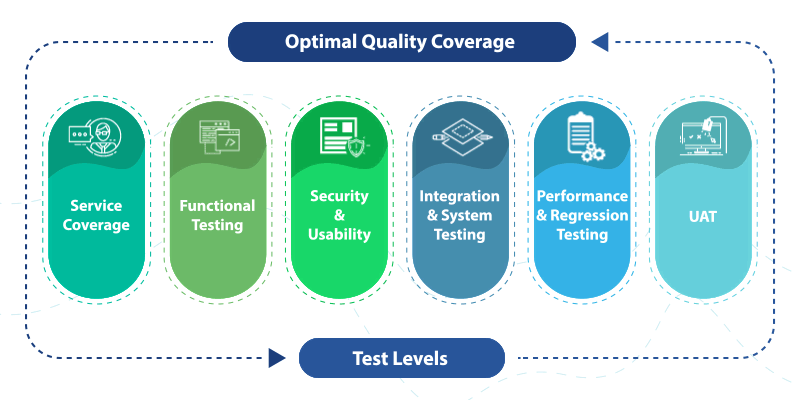 Optimal Quality Coverage

Service Coverage

Functional Testing

Security & Usability

Integration & System Testing

Performance & Regression Testing

UAT

Test Levels